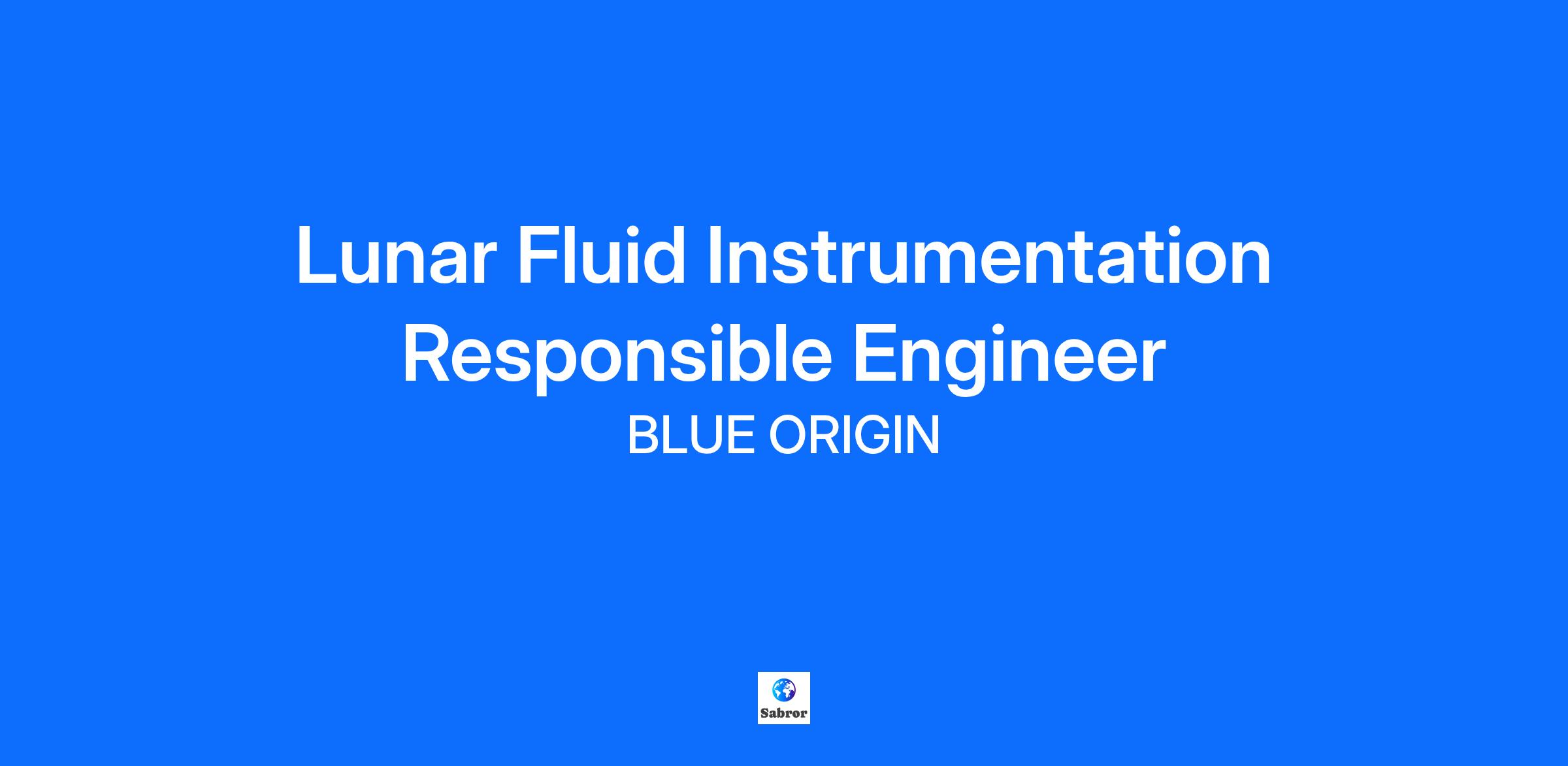 Lunar Fluid Instrumentation Responsible Engineer

BLUE ORIGIN

Sabror